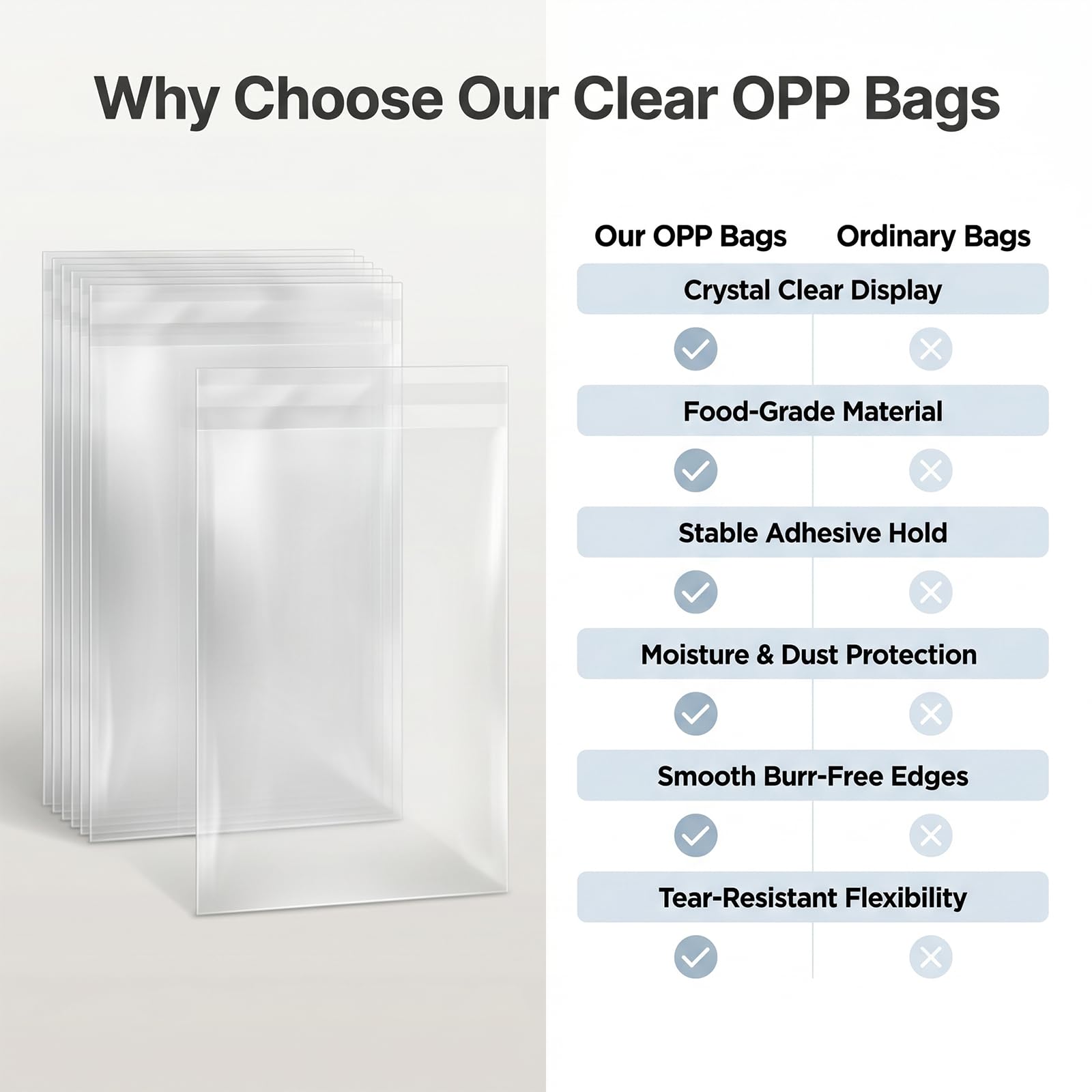 Why Choose Our Clear OPP Bags

Our OPP Bags
Ordinary Bags

Crystal Clear Display

Food-Grade Material

Stable Adhesive Hold

Moisture & Dust Protection

Smooth Burr-Free Edges

Tear-Resistant Flexibility